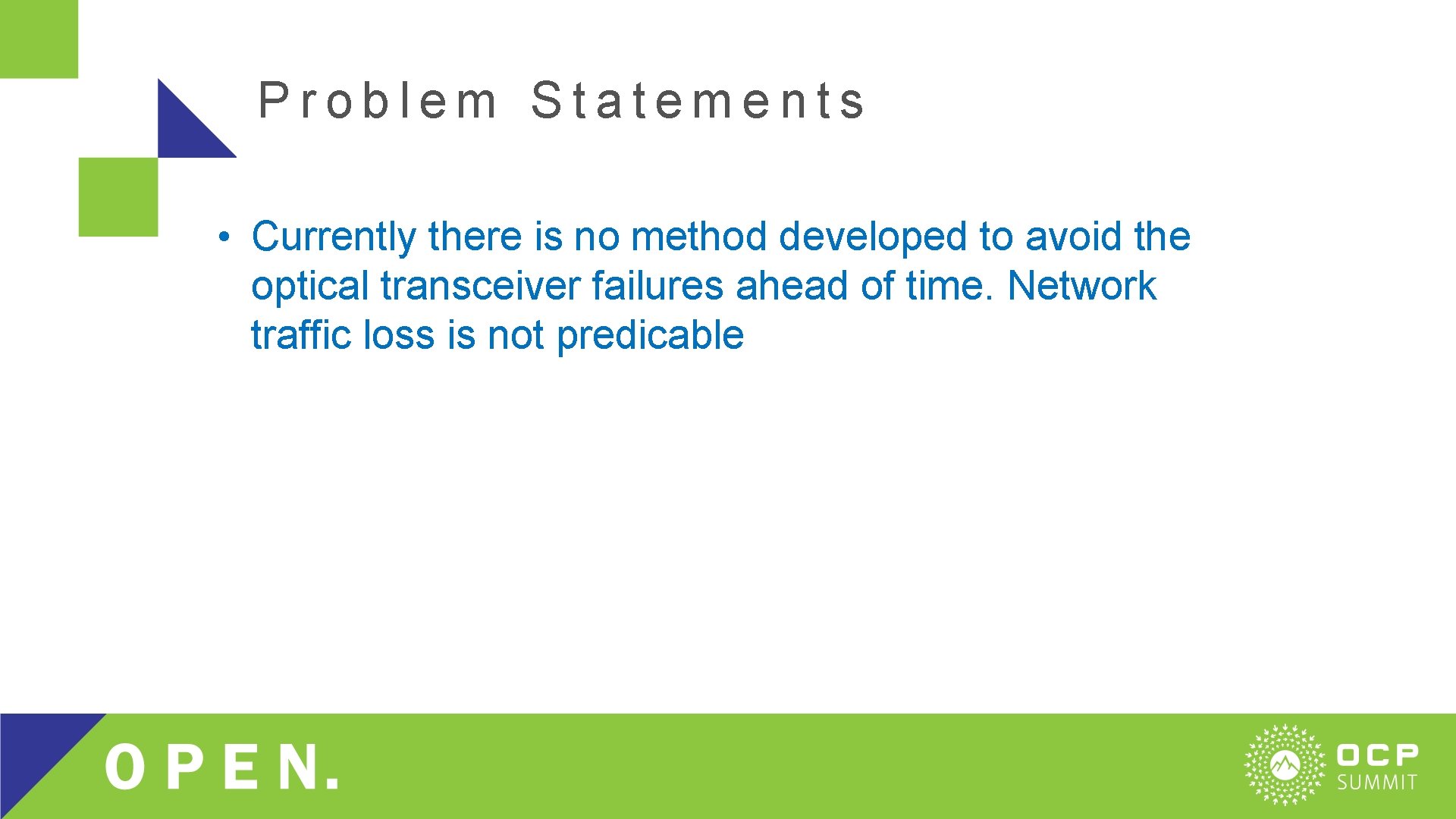 Problem Statements

• Currently there is no method developed to avoid the optical transceiver failures ahead of time. Network traffic loss is not predicable

OPEN.

OCP SUMMIT